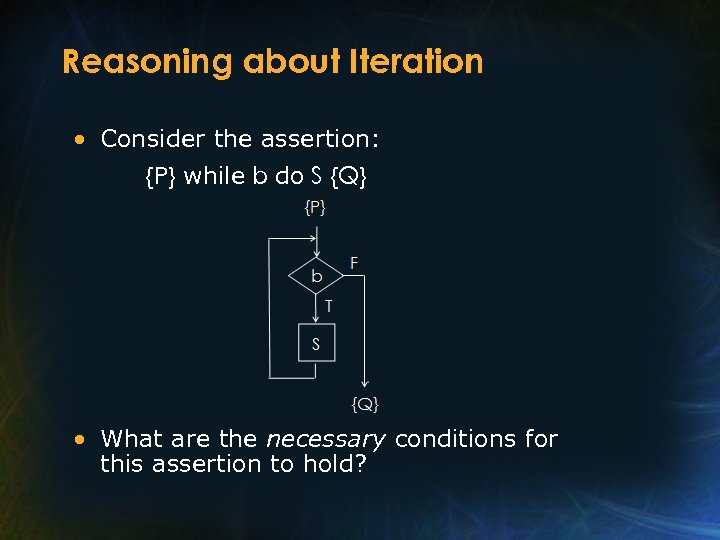 Reasoning about Iteration

• Consider the assertion:

{P} while b do S {Q}

{P}

b

F

T

S

{Q}

• What are the necessary conditions for this assertion to hold?